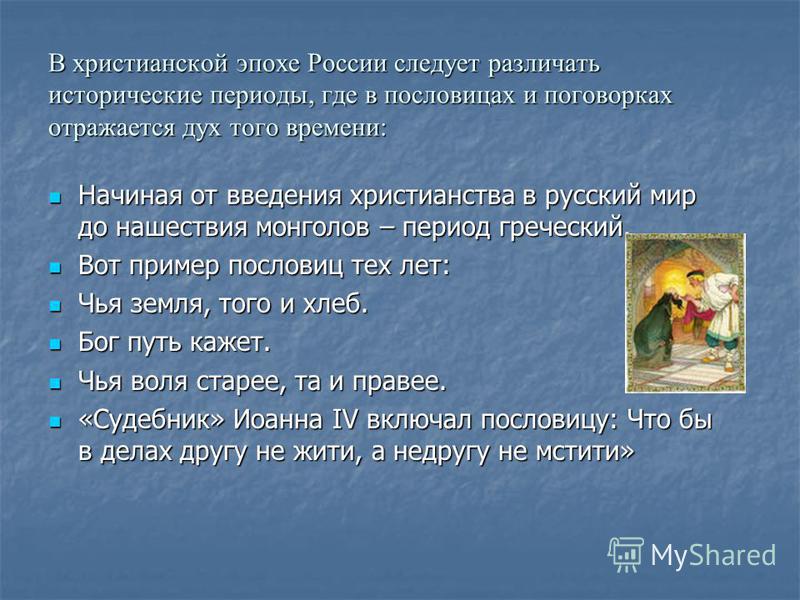 В христианской эпохе России следует различать исторические периоды, где в пословицах и поговорках отражается дух того времени:

Начиная от введения христианства в русский мир до нашествия монголов – период греческий.

Вот пример пословиц тех лет:

Чья земля, того и хлеб.

Бог путь кажет.

Чья воля старее, та и правее.

«Судебник» Иоанна IV включал пословицу: Что бы в делах другу не жити, а недругу не мстити»

MyShared